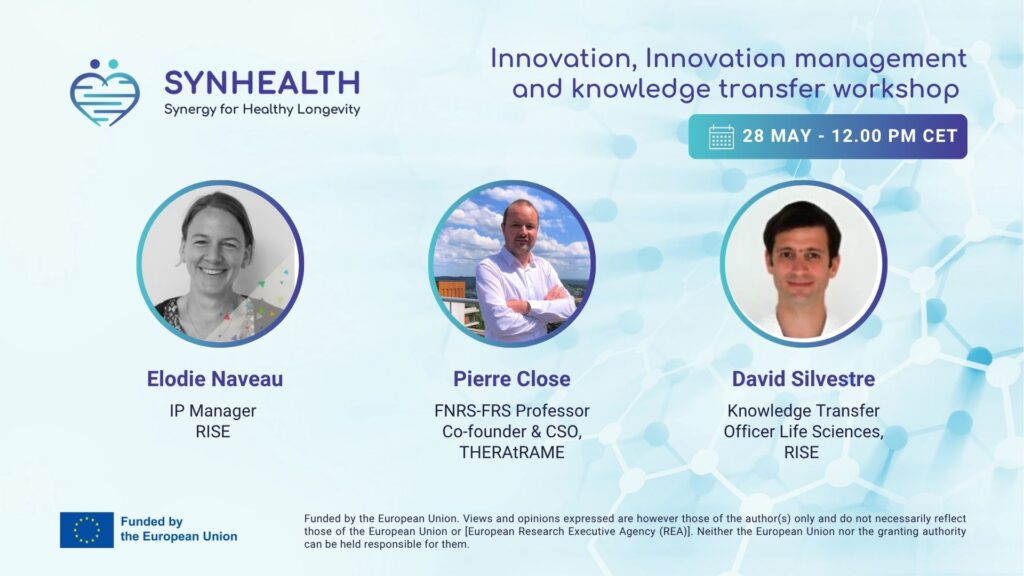 SYNHEALTH
Synergy for Healthy Longevity

Innovation, Innovation management and knowledge transfer workshop

28 MAY - 12.00 PM CET

Elodie Naveau
IP Manager
RISE

Pierre Close
FNRS-FRS Professor
Co-founder & CSO,
THERAtRAME

David Silvestre
Knowledge Transfer
Officer Life Sciences,
RISE

Funded by the European Union

Funded by the European Union. Views and opinions expressed are however those of the author(s) only and do not necessarily reflect those of the European Union or [European Research Executive Agency (REA)]. Neither the European Union nor the granting authority can be held responsible for them.